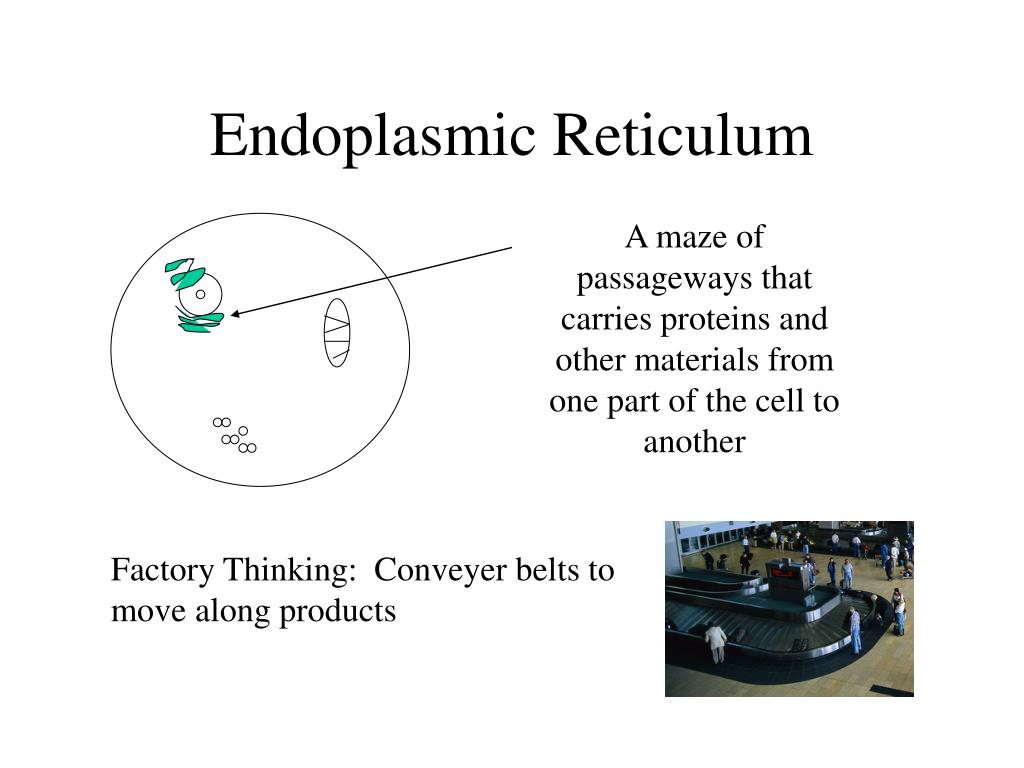 Endoplasmic Reticulum

A maze of passageways that carries proteins and other materials from one part of the cell to another

Factory Thinking: Conveyer belts to move along products